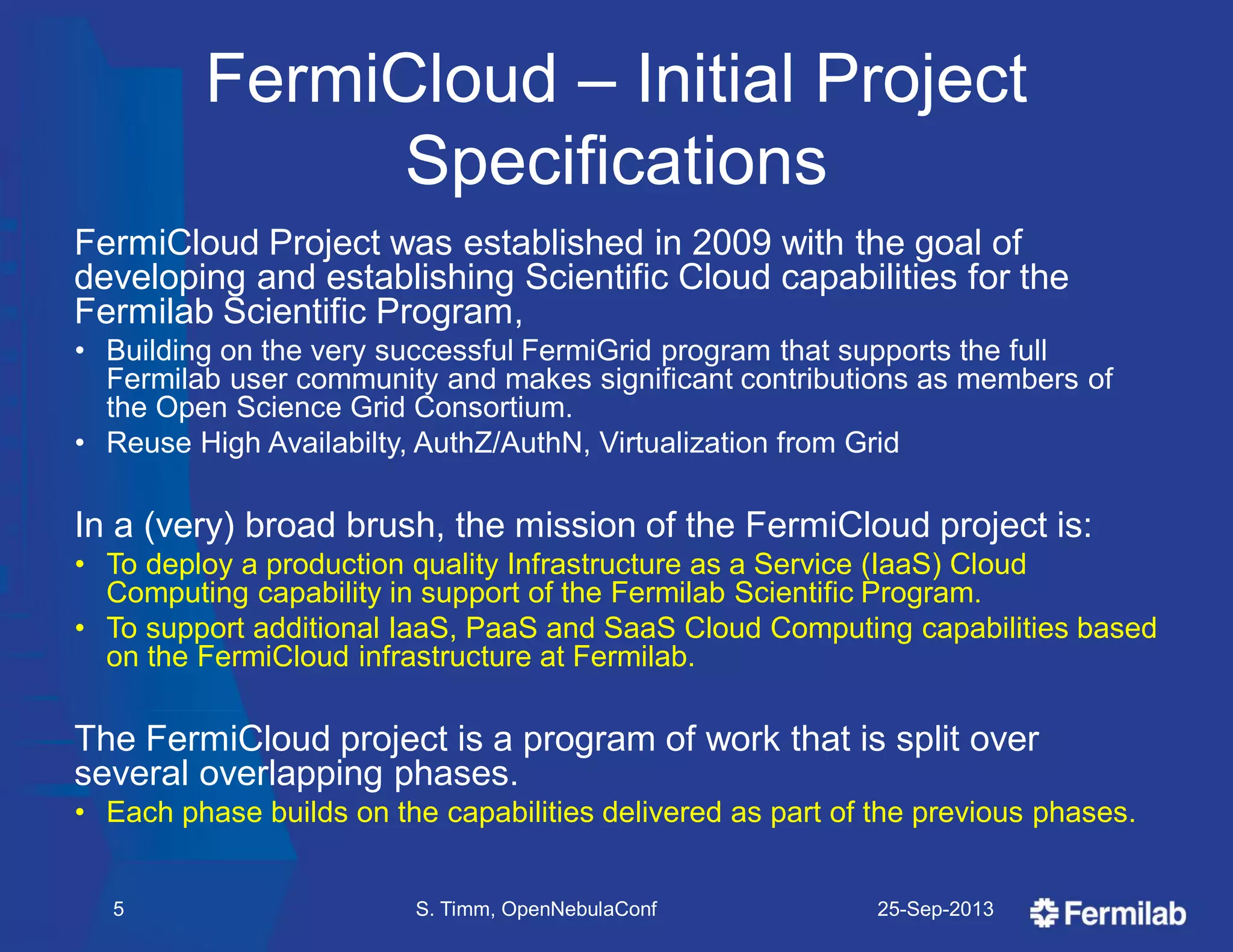 FermiCloud – Initial Project Specifications

FermiCloud Project was established in 2009 with the goal of developing and establishing Scientific Cloud capabilities for the Fermilab Scientific Program,

• Building on the very successful FermiGrid program that supports the full Fermilab user community and makes significant contributions as members of the Open Science Grid Consortium.
• Reuse High Availabilty, AuthZ/AuthN, Virtualization from Grid

In a (very) broad brush, the mission of the FermiCloud project is:

• To deploy a production quality Infrastructure as a Service (IaaS) Cloud Computing capability in support of the Fermilab Scientific Program.
• To support additional IaaS, PaaS and SaaS Cloud Computing capabilities based on the FermiCloud infrastructure at Fermilab.

The FermiCloud project is a program of work that is split over several overlapping phases.

• Each phase builds on the capabilities delivered as part of the previous phases.

5 S. Timm, OpenNebulaConf 25-Sep-2013 Fermilab